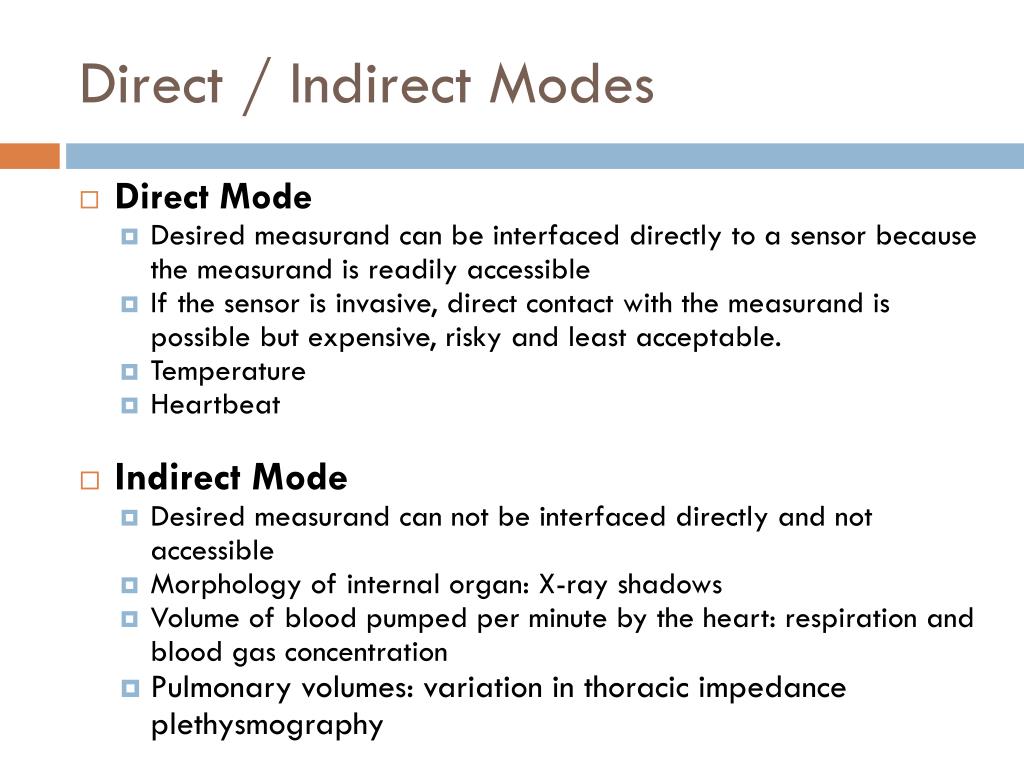 Direct / Indirect Modes

Direct Mode
Desired measurand can be interfaced directly to a sensor because the measurand is readily accessible
If the sensor is invasive, direct contact with the measurand is possible but expensive, risky and least acceptable.
Temperature
Heartbeat

Indirect Mode
Desired measurand can not be interfaced directly and not accessible
Morphology of internal organ: X-ray shadows
Volume of blood pumped per minute by the heart: respiration and blood gas concentration
Pulmonary volumes: variation in thoracic impedance plethysmography